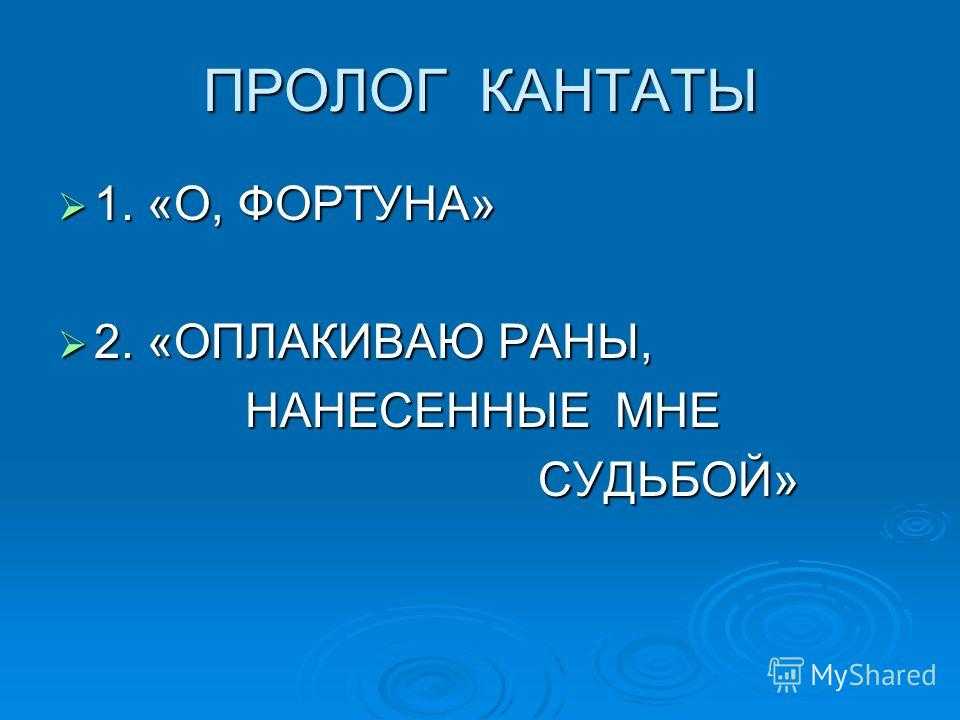 ПРОЛОГ КАНТАТЫ

1. «О, ФОРТУНА»

2. «ОПЛАКИВАЮ РАНЫ, НАНЕСЕННЫЕ МНЕ СУДЬБОЙ»

MyShared